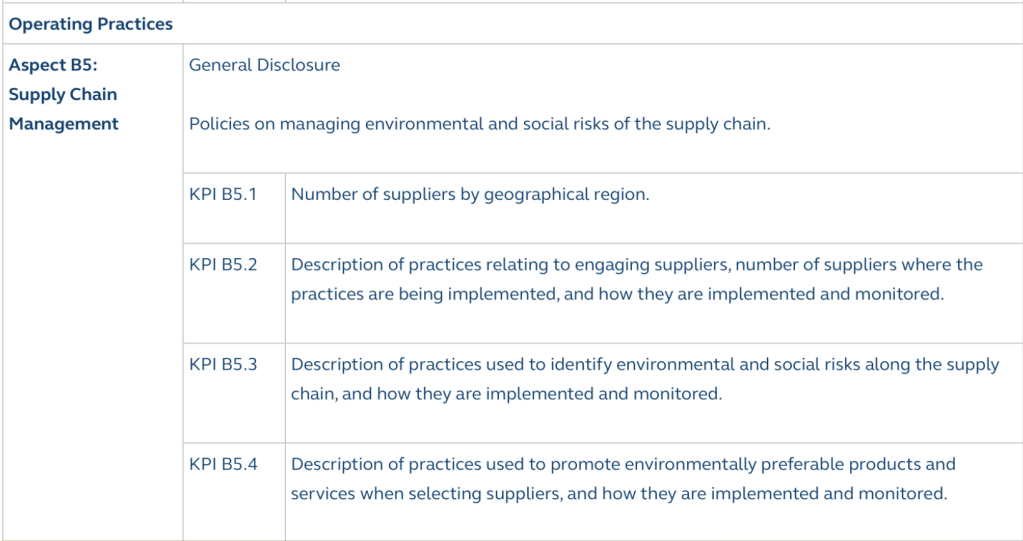 | Operating Practices | | |
|---|---|---|
| Aspect B5: Supply Chain Management | General Disclosure<br><br>Policies on managing environmental and social risks of the supply chain. | |
| | KPI B5.1 | Number of suppliers by geographical region. |
| | KPI B5.2 | Description of practices relating to engaging suppliers, number of suppliers where the practices are being implemented, and how they are implemented and monitored. |
| | KPI B5.3 | Description of practices used to identify environmental and social risks along the supply chain, and how they are implemented and monitored. |
| | KPI B5.4 | Description of practices used to promote environmentally preferable products and services when selecting suppliers, and how they are implemented and monitored. |